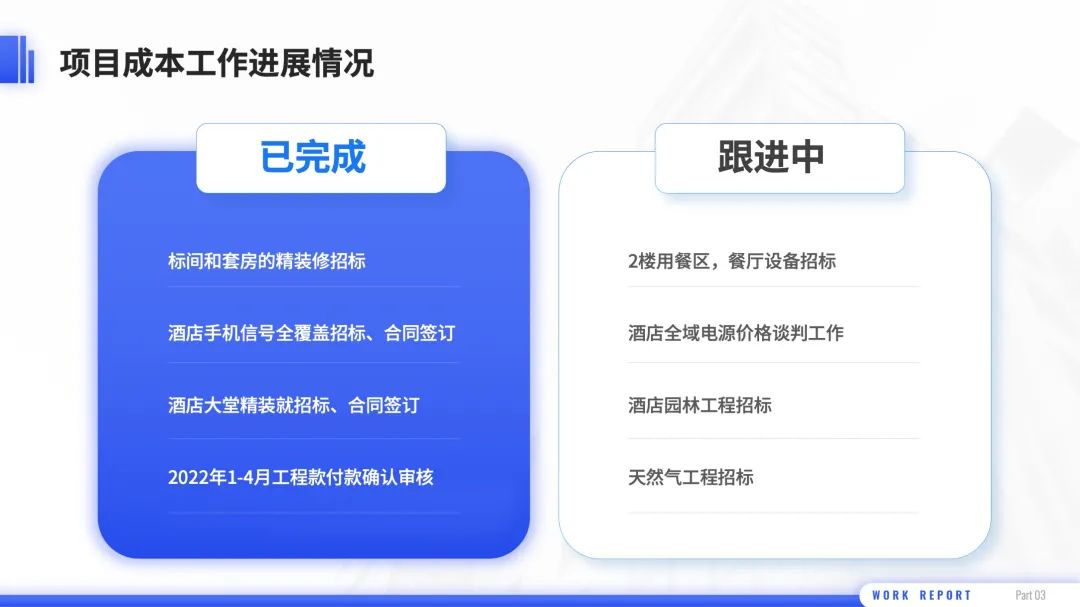 项目成本工作进展情况

已完成

标间和套房的精装修招标

酒店手机信号全覆盖招标、合同签订

酒店大堂精装就招标、合同签订

2022年1-4月工程款付款确认审核

跟进中

2楼用餐区，餐厅设备招标

酒店全域电源价格谈判工作

酒店园林工程招标

天然气工程招标

WORK REPORT Part 03